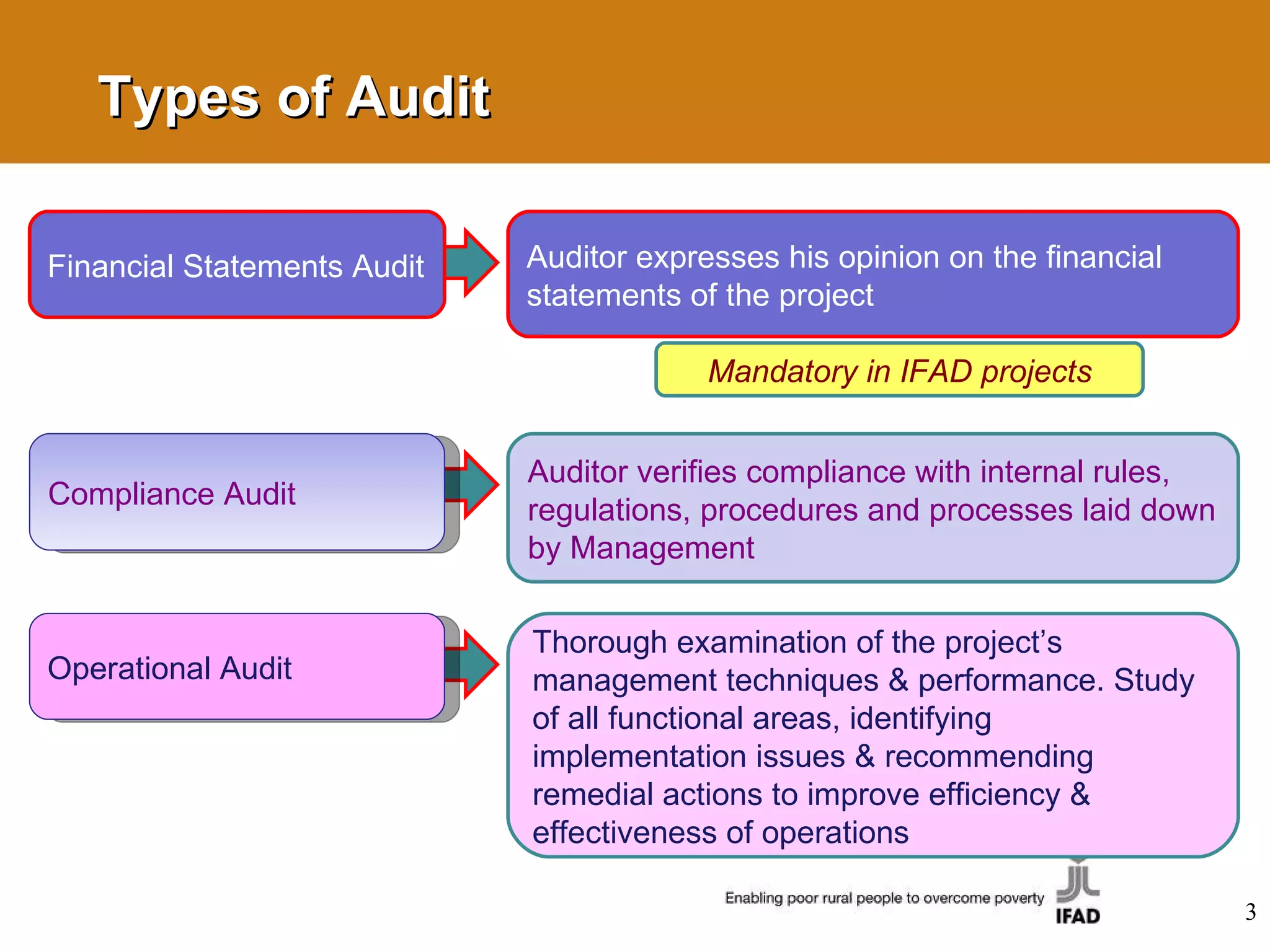 Types of Audit

Financial Statements Audit

Auditor expresses his opinion on the financial statements of the project

Mandatory in IFAD projects

Compliance Audit

Auditor verifies compliance with internal rules, regulations, procedures and processes laid down by Management

Operational Audit

Thorough examination of the project’s management techniques & performance. Study of all functional areas, identifying implementation issues & recommending remedial actions to improve efficiency & effectiveness of operations

Enabling poor rural people to overcome poverty

IFAD

3